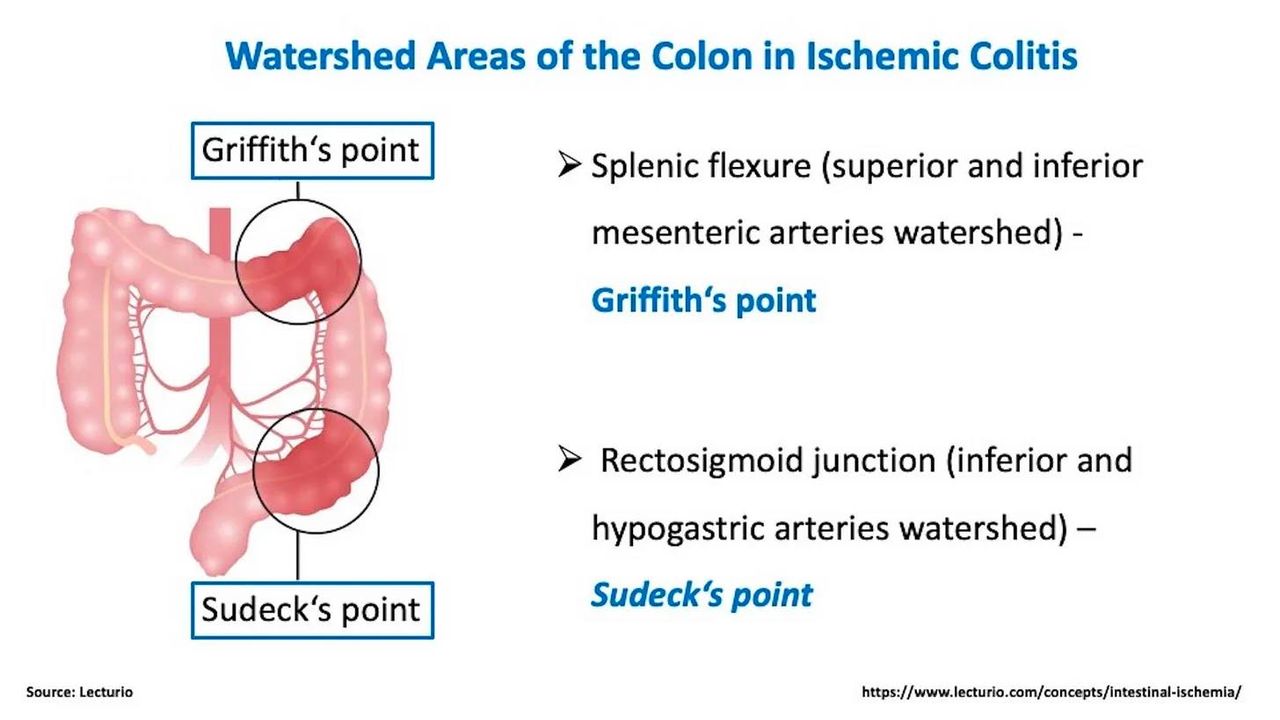 Watershed Areas of the Colon in Ischemic Colitis

Griffith‘s point

Sudeck‘s point

➢ Splenic flexure (superior and inferior mesenteric arteries watershed) - Griffith‘s point

➢ Rectosigmoid junction (inferior and hypogastric arteries watershed) – Sudeck‘s point

Source: Lecturio

https://www.lecturio.com/concepts/intestinal-ischemia/